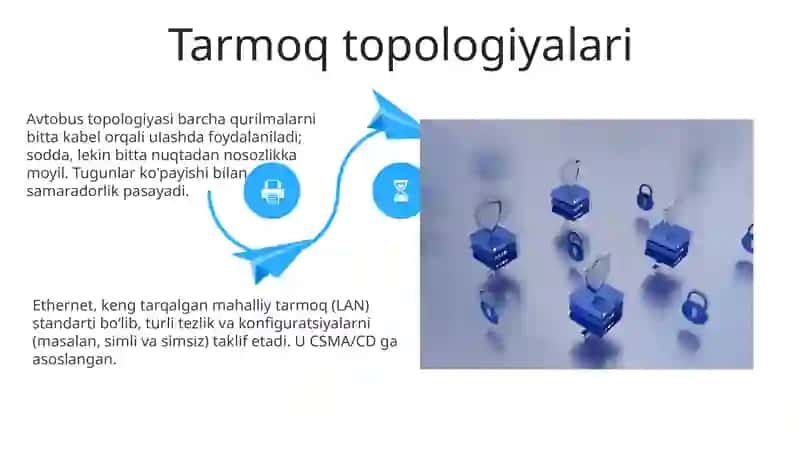 Tarmoq topologiyalari

Avtobus topologiyasi barcha qurilmalarni bitta kabel orqali ulashda foydalaniladi; sodda, lekin bitta nuqtadan nosozlikka moyil. Tugunlar ko'payishi bilan samaradorlik pasayadi.

Ethernet, keng tarqalgan mahalliy tarmoq (LAN) standarti bo'lib, turli tezlik va konfiguratsiyalarni (masalan, simli va simsiz) taklif etadi. U CSMA/CD ga asoslangan.